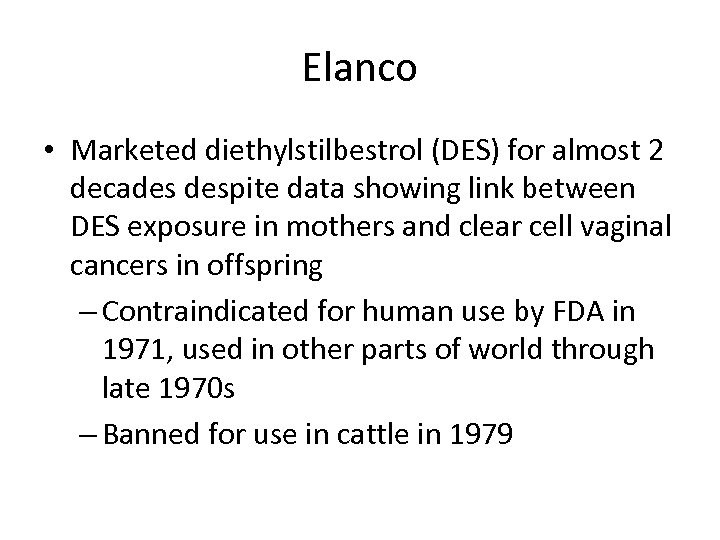 Elanco

• Marketed diethylstilbestrol (DES) for almost 2 decades despite data showing link between DES exposure in mothers and clear cell vaginal cancers in offspring

– Contraindicated for human use by FDA in 1971, used in other parts of world through late 1970s

– Banned for use in cattle in 1979